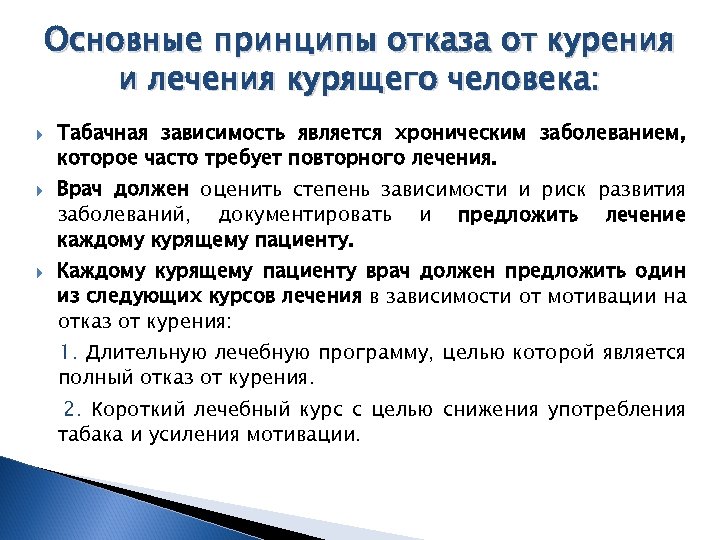 Основные принципы отказа от курения и лечения курящего человека:

Табачная зависимость является хроническим заболеванием, которое часто требует повторного лечения.

Врач должен оценить степень зависимости и риск развития заболеваний, документировать и предложить лечение каждому курящему пациенту.

Каждому курящему пациенту врач должен предложить один из следующих курсов лечения в зависимости от мотивации на отказ от курения:

1. Длительную лечебную программу, целью которой является полный отказ от курения.

2. Короткий лечебный курс с целью снижения употребления табака и усиления мотивации.